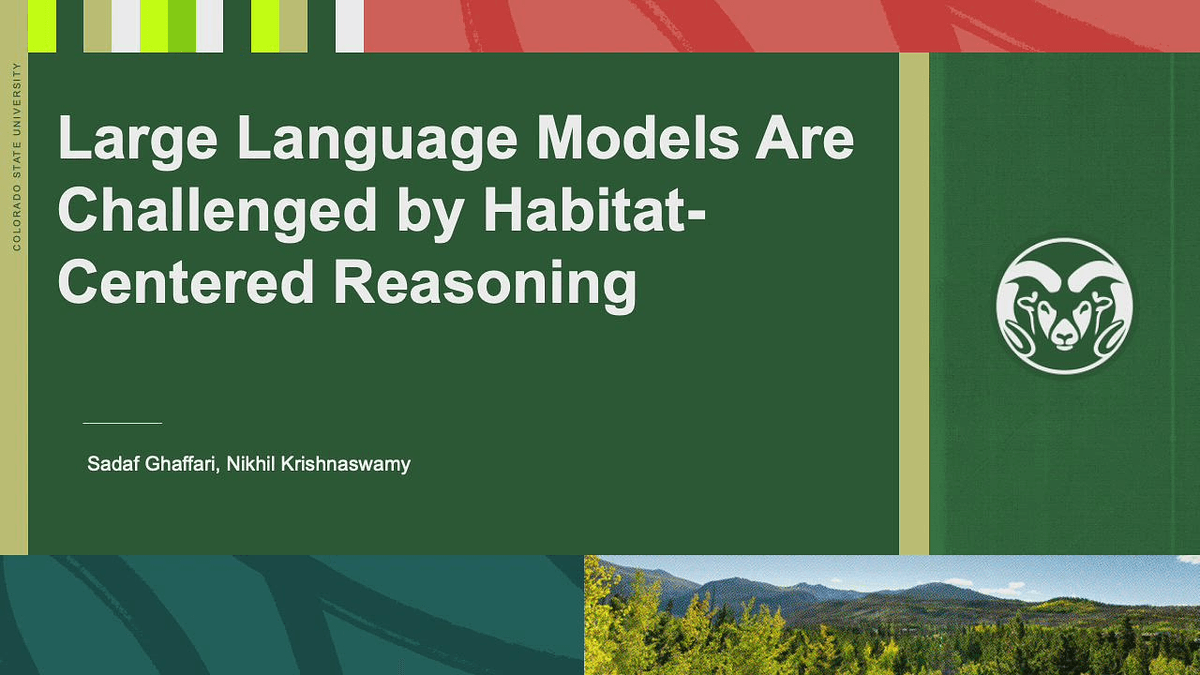 COLORADO STATE UNIVERSITY

Large Language Models Are Challenged by Habitat-Centered Reasoning

Sadaf Ghaffari, Nikhil Krishnaswamy